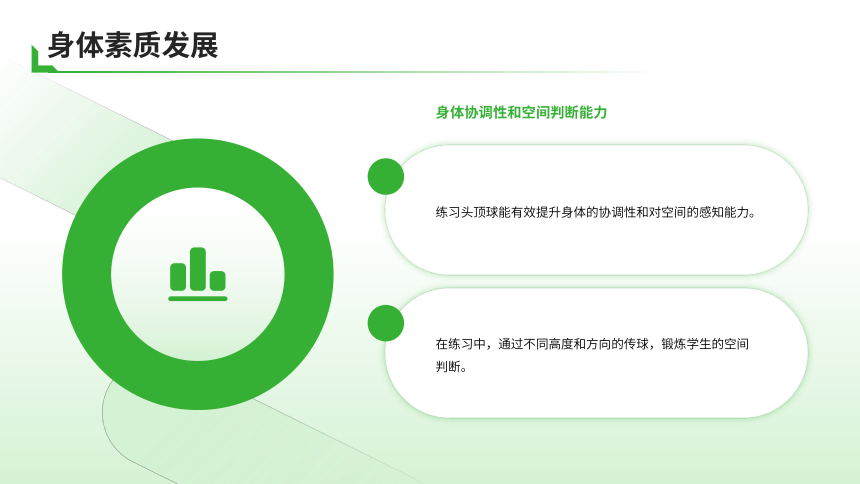 身体素质发展

身体协调性和空间判断能力

练习头顶球能有效提升身体的协调性和对空间的感知能力。

在练习中，通过不同高度和方向的传球，锻炼学生的空间判断。